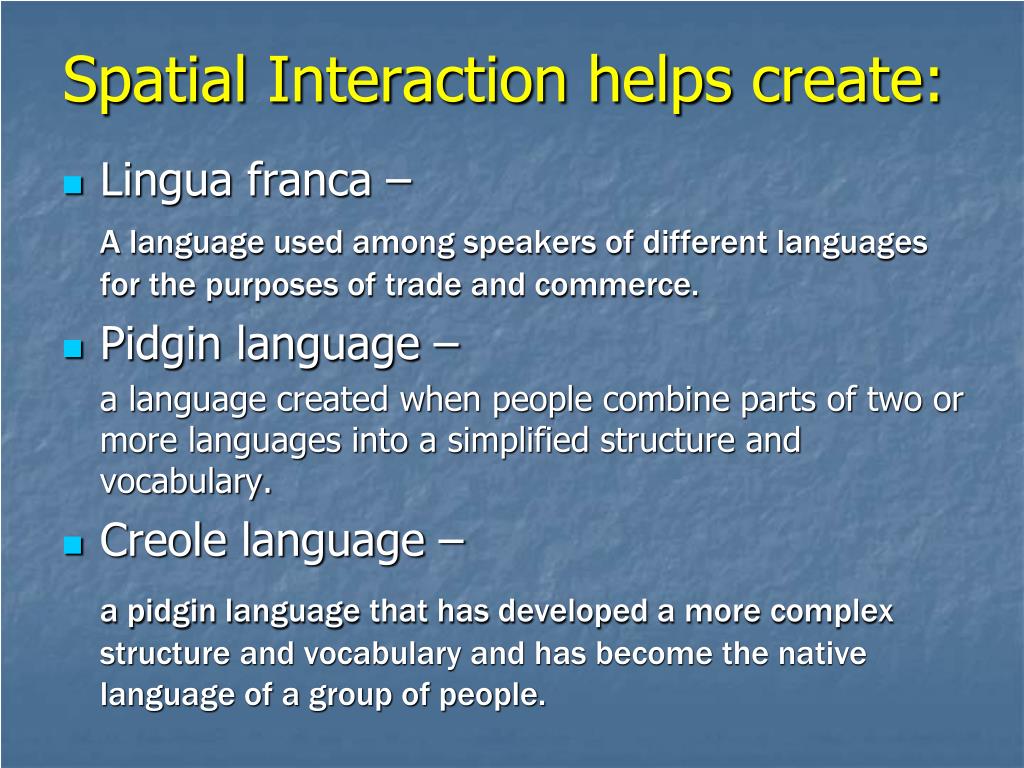 Spatial Interaction helps create:

Lingua franca –

A language used among speakers of different languages for the purposes of trade and commerce.

Pidgin language –

a language created when people combine parts of two or more languages into a simplified structure and vocabulary.

Creole language –

a pidgin language that has developed a more complex structure and vocabulary and has become the native language of a group of people.